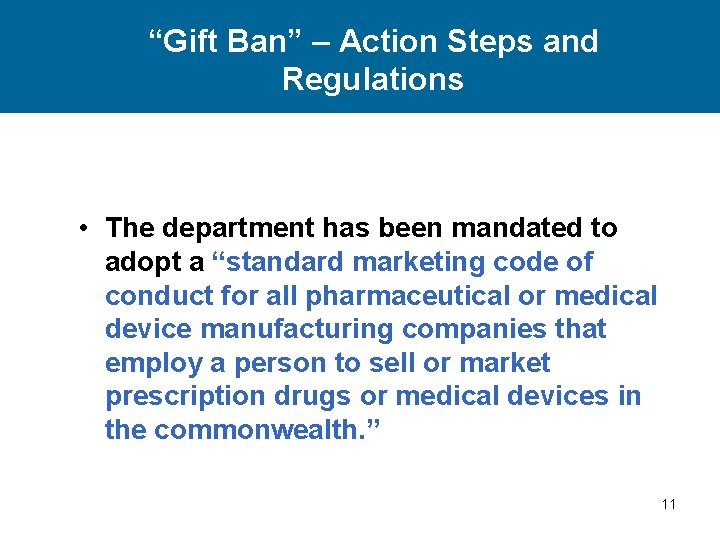 “Gift Ban” – Action Steps and Regulations

• The department has been mandated to adopt a “standard marketing code of conduct for all pharmaceutical or medical device manufacturing companies that employ a person to sell or market prescription drugs or medical devices in the commonwealth.”

11